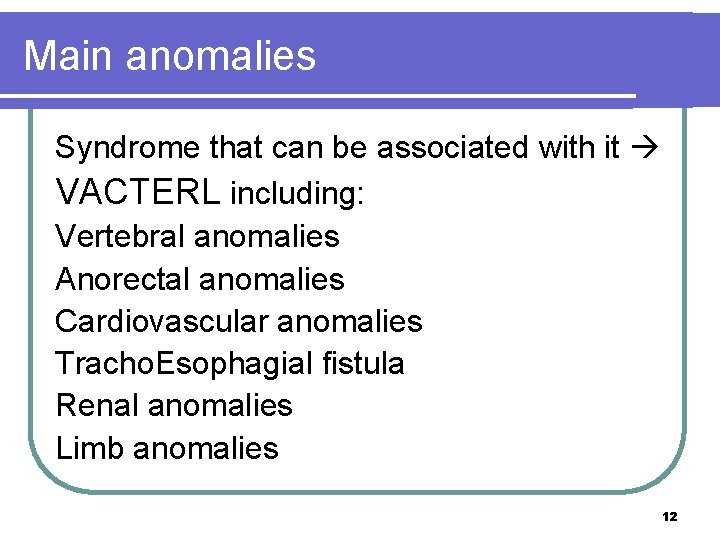 Main anomalies

Syndrome that can be associated with it → VACTERL including:
Vertebral anomalies
Anorectal anomalies
Cardiovascular anomalies
TrachoEsophagial fistula
Renal anomalies
Limb anomalies

12